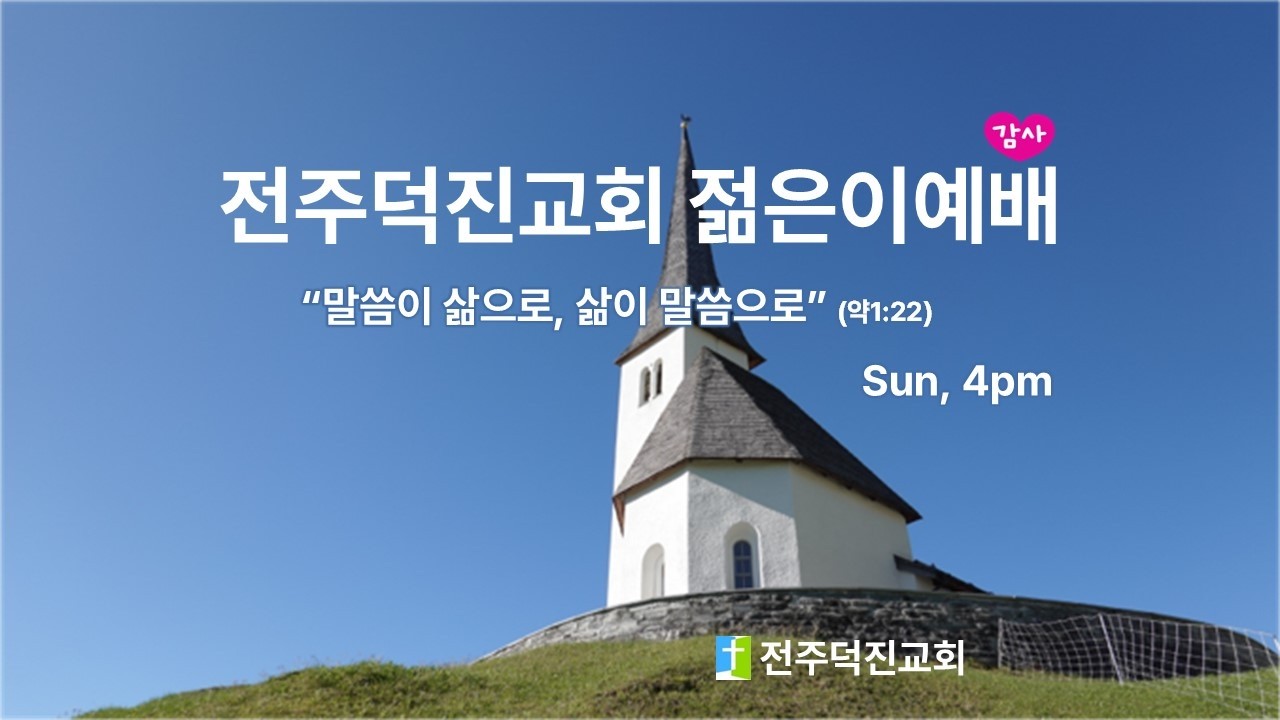 감사

전주덕진교회 젊은이예배

“말씀이 삶으로, 삶이 말씀으로” (약1:22)

Sun, 4pm

전주덕진교회